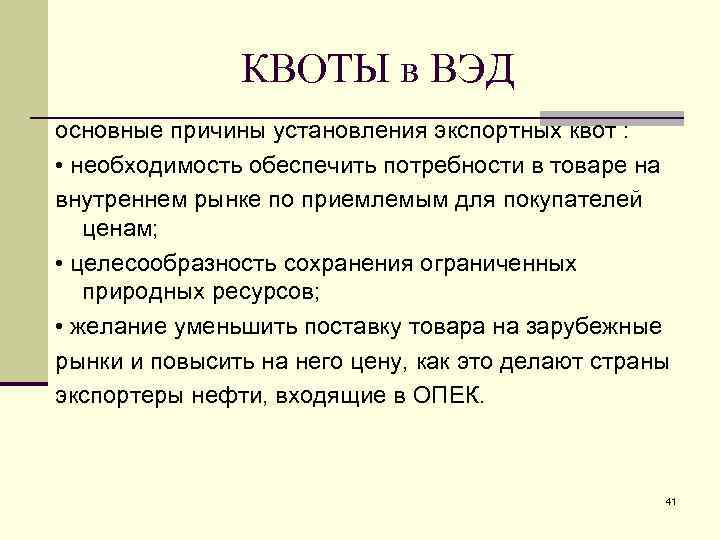 КВОТЫ в ВЭД

основные причины установления экспортных квот :

• необходимость обеспечить потребности в товаре на внутреннем рынке по приемлемым для покупателей ценам;

• целесообразность сохранения ограниченных природных ресурсов;

• желание уменьшить поставку товара на зарубежные рынки и повысить на него цену, как это делают страны экспортеры нефти, входящие в ОПЕК.

41